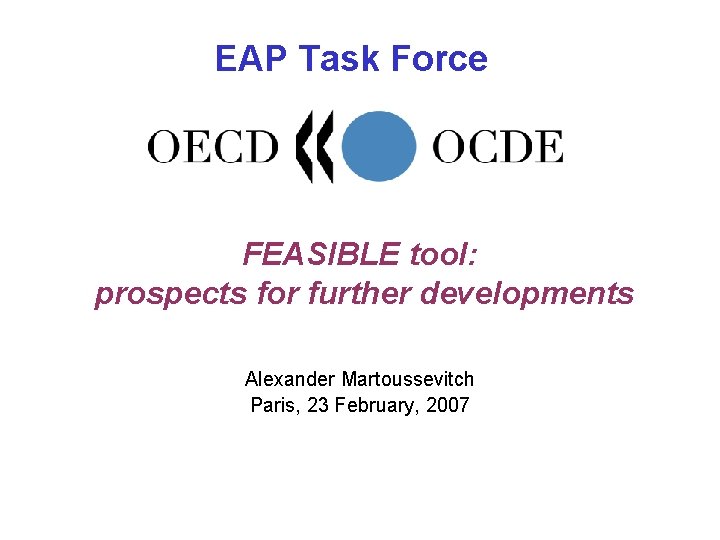 EAP Task Force

OECD OCDE

FEASIBLE tool:
prospects for further developments

Alexander Martoussevitch
Paris, 23 February, 2007